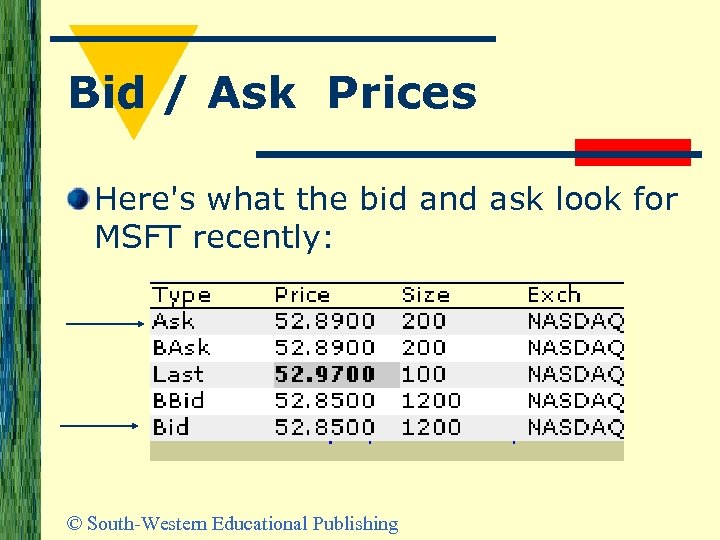 Bid / Ask Prices

Here's what the bid and ask look for MSFT recently:

| Type | Price | Size | Exch |
|---|---|---|---|
| Ask | 52.8900 | 200 | NASDAQ |
| BAsk | 52.8900 | 200 | NASDAQ |
| Last | 52.9700 | 100 | NASDAQ |
| BBid | 52.8500 | 1200 | NASDAQ |
| Bid | 52.8500 | 1200 | NASDAQ |

© South-Western Educational Publishing